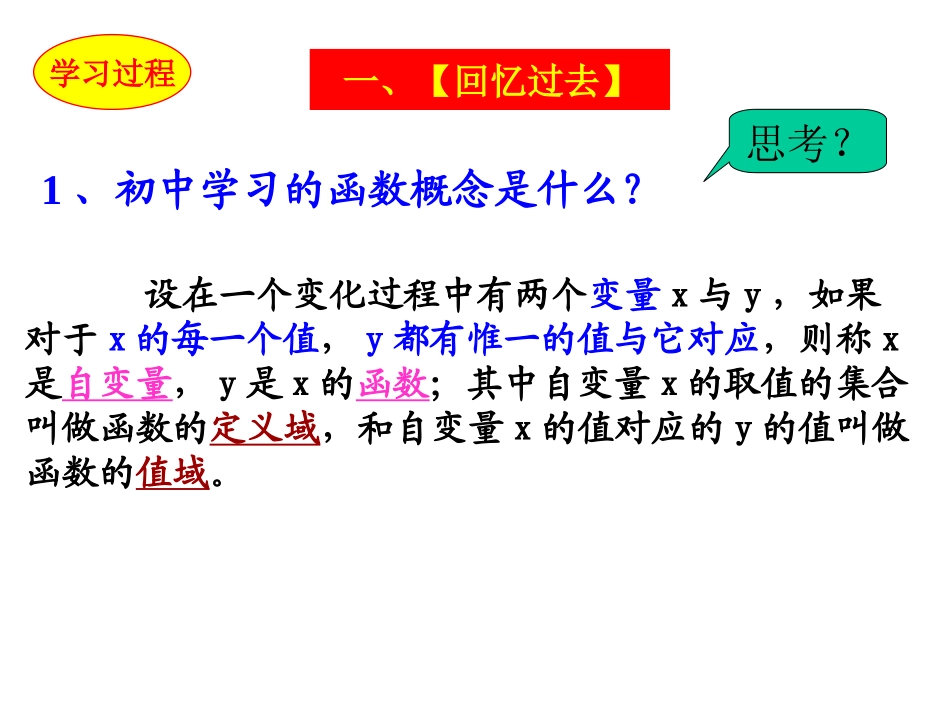 学习过程

一、【回忆过去】

思考？

1、初中学习的函数概念是什么？

设在一个变化过程中有两个变量 x 与 y，如果对于 x 的每一个值，y 都有惟一的值与它对应，则称 x 是自变量，y 是 x 的函数；其中自变量 x 的取值的集合叫做函数的定义域，和自变量 x 的值对应的 y 的值叫做函数的值域。